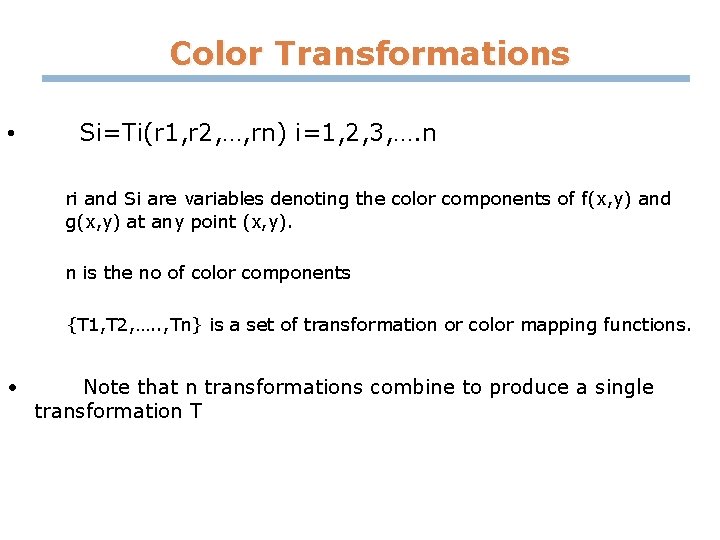 Color Transformations

• Si=Ti(r1,r2,…,rn) i=1,2,3,….n

ri and Si are variables denoting the color components of f(x,y) and g(x,y) at any point (x,y).

n is the no of color components

{T1,T2,…..,Tn} is a set of transformation or color mapping functions.

• Note that n transformations combine to produce a single transformation T